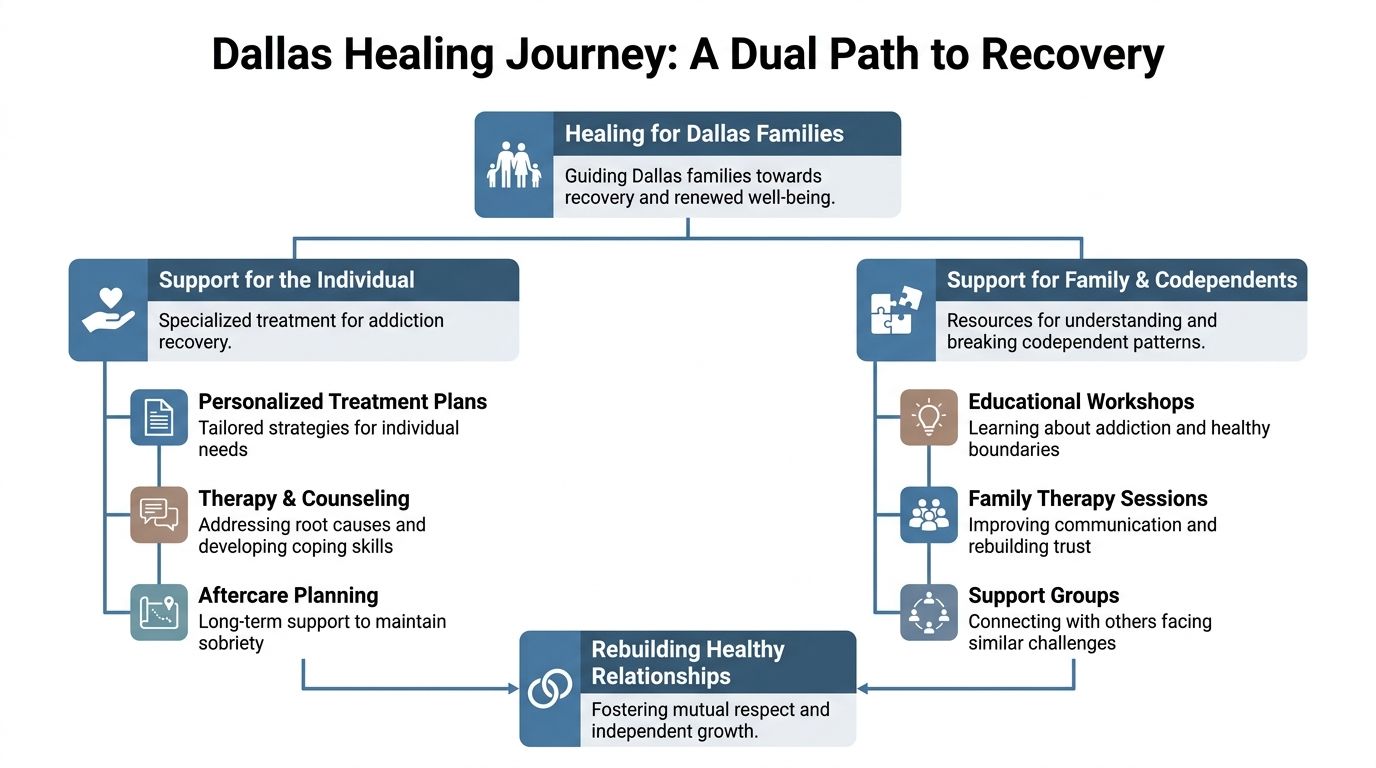 Dallas Healing Journey: A Dual Path to Recovery

Healing for Dallas Families

Guiding Dallas families towards recovery and renewed well-being.

Support for the Individual

Specialized treatment for addiction recovery.

Personalized Treatment Plans
Tailored strategies for individual needs

Therapy & Counseling
Addressing root causes and developing coping skills

Aftercare Planning
Long-term support to maintain sobriety

Support for Family & Codependents

Resources for understanding and breaking codependent patterns.

Educational Workshops
Learning about addiction and healthy boundaries

Family Therapy Sessions
Improving communication and rebuilding trust

Support Groups
Connecting with others facing similar challenges

Rebuilding Healthy Relationships

Fostering mutual respect and independent growth.